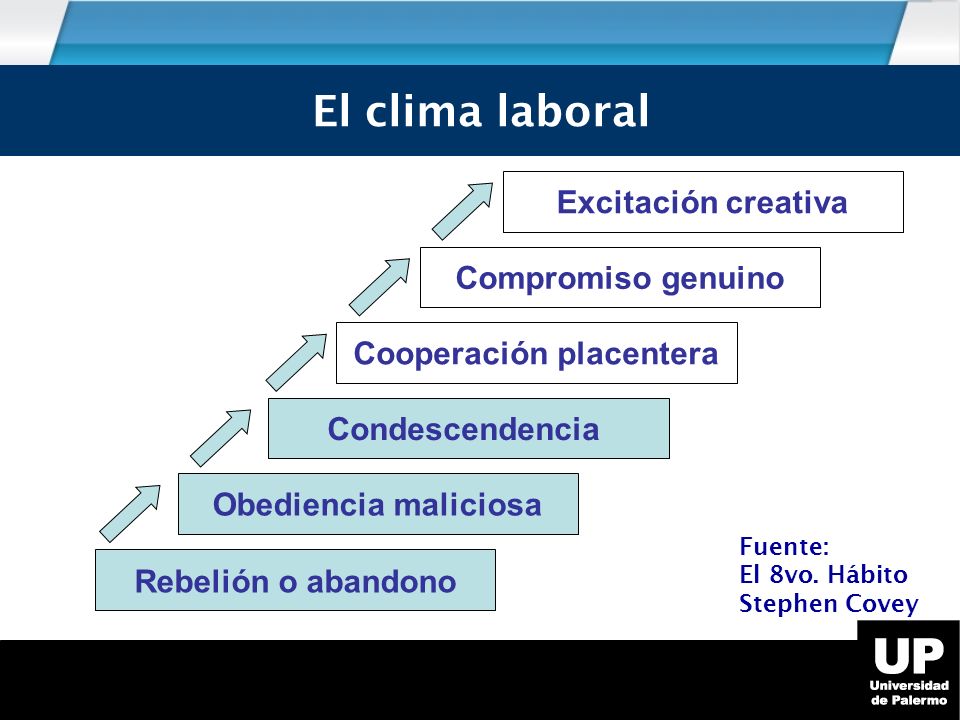 El clima laboral

Excitación creativa

Compromiso genuino

Cooperación placentera

Condescendencia

Obediencia maliciosa

Rebelión o abandono

Fuente:
El 8vo. Hábito
Stephen Covey

UP
Universidad de Palermo